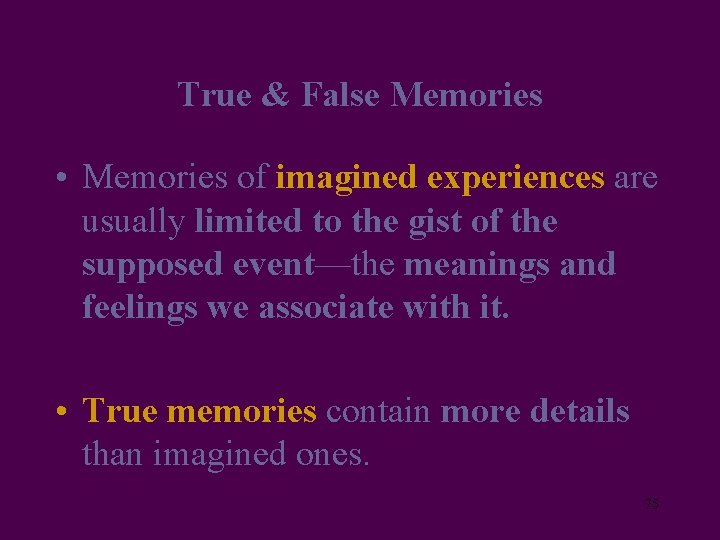 True & False Memories

• Memories of imagined experiences are usually limited to the gist of the supposed event—the meanings and feelings we associate with it.

• True memories contain more details than imagined ones.

75